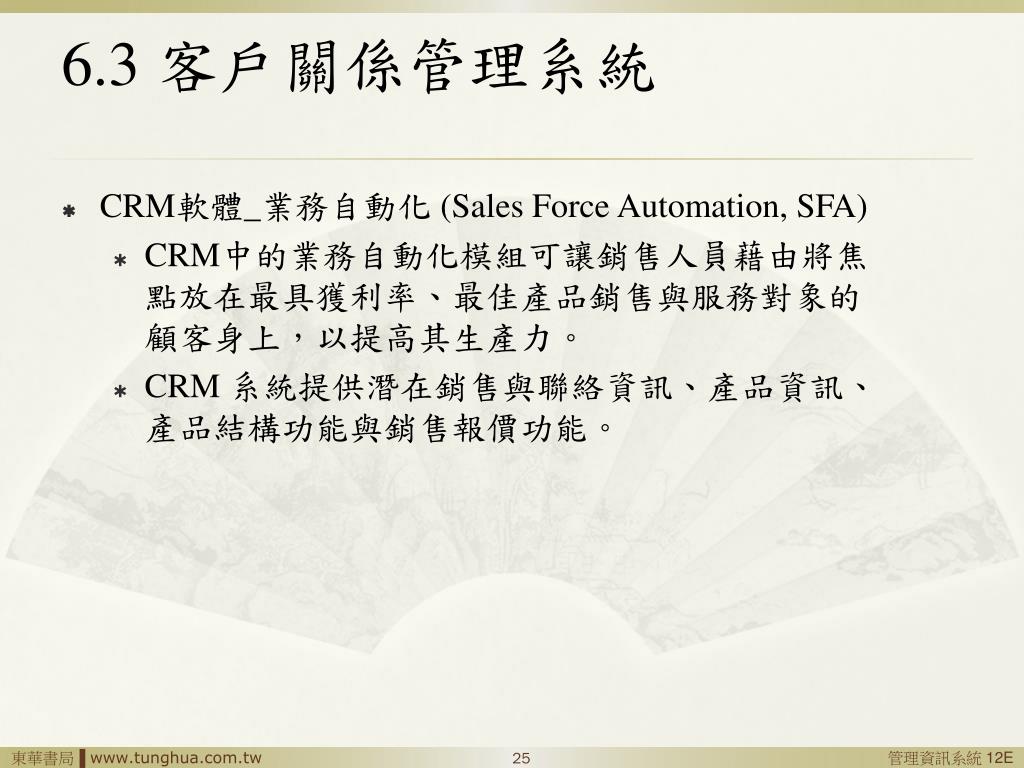 6.3 客戶關係管理系統

CRM軟體_業務自動化 (Sales Force Automation, SFA)

CRM中的業務自動化模組可讓銷售人員藉由將焦點放在最具獲利率、最佳產品銷售與服務對象的顧客身上，以提高其生產力。

CRM 系統提供潛在銷售與聯絡資訊、產品資訊、產品結構功能與銷售報價功能。

東華書局 www.tunghua.com.tw 25 管理資訊系統 12E